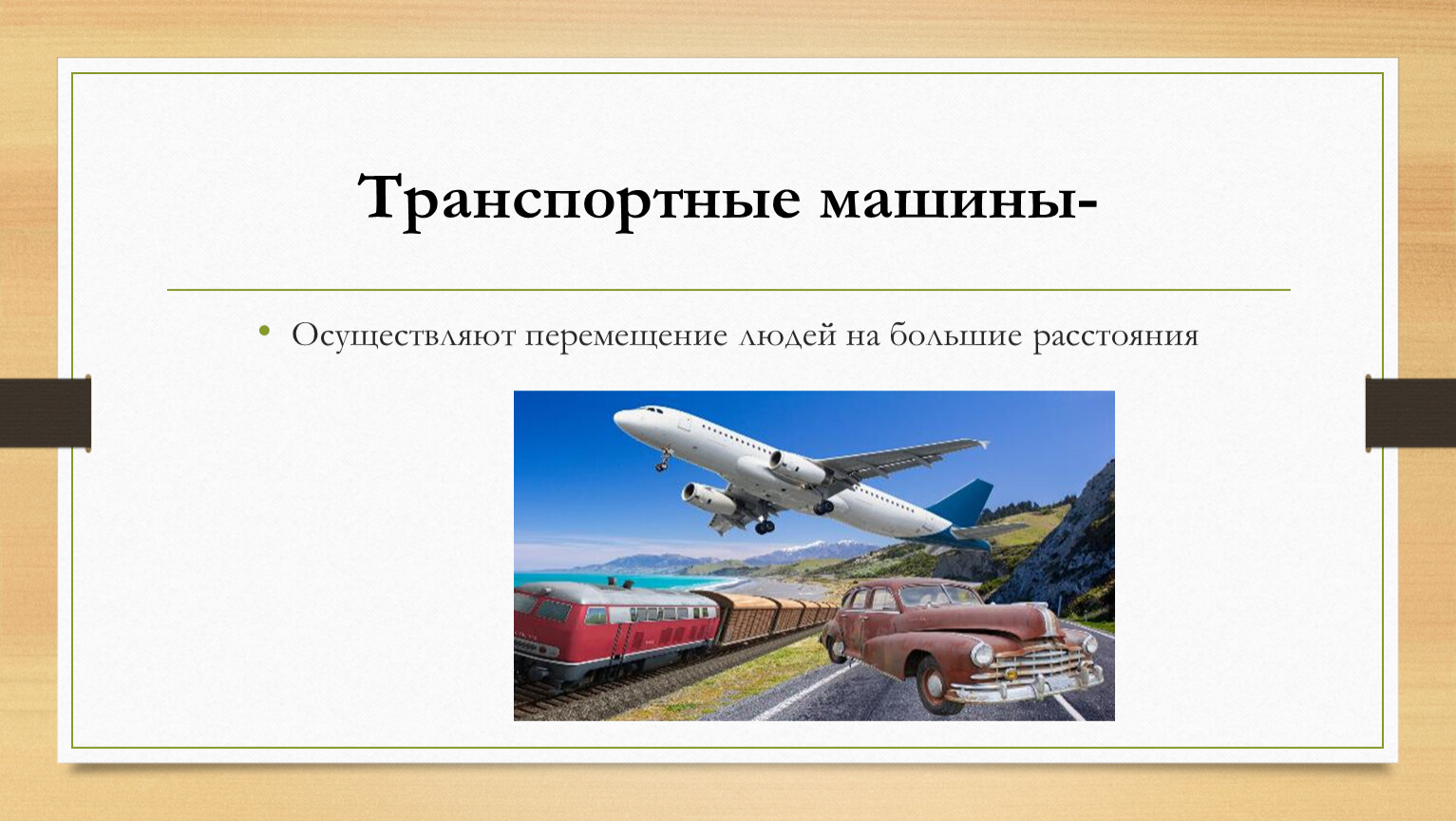 Транспортные машины-

• Осуществляют перемещение людей на большие расстояния